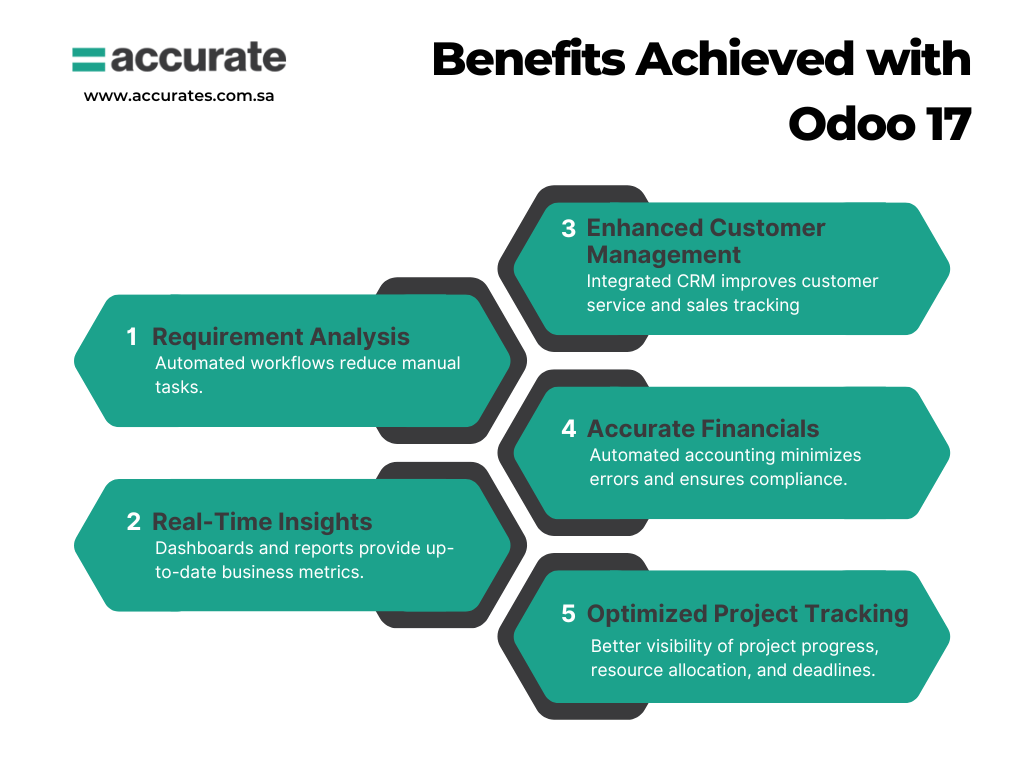 accurate
www.accurates.com.sa

Benefits Achieved with Odoo 17

1 Requirement Analysis
Automated workflows reduce manual tasks.

2 Real-Time Insights
Dashboards and reports provide up-to-date business metrics.

3 Enhanced Customer Management
Integrated CRM improves customer service and sales tracking

4 Accurate Financials
Automated accounting minimizes errors and ensures compliance.

5 Optimized Project Tracking
Better visibility of project progress, resource allocation, and deadlines.